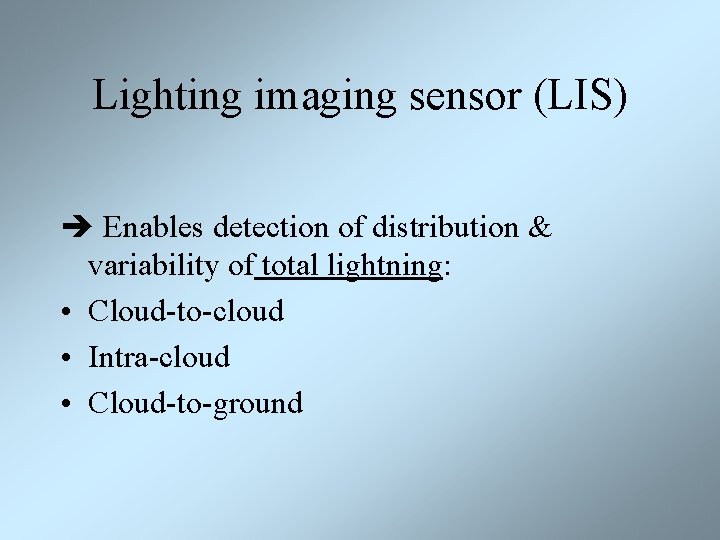 Lighting imaging sensor (LIS)

➔ Enables detection of distribution & variability of total lightning:

• Cloud-to-cloud
• Intra-cloud
• Cloud-to-ground